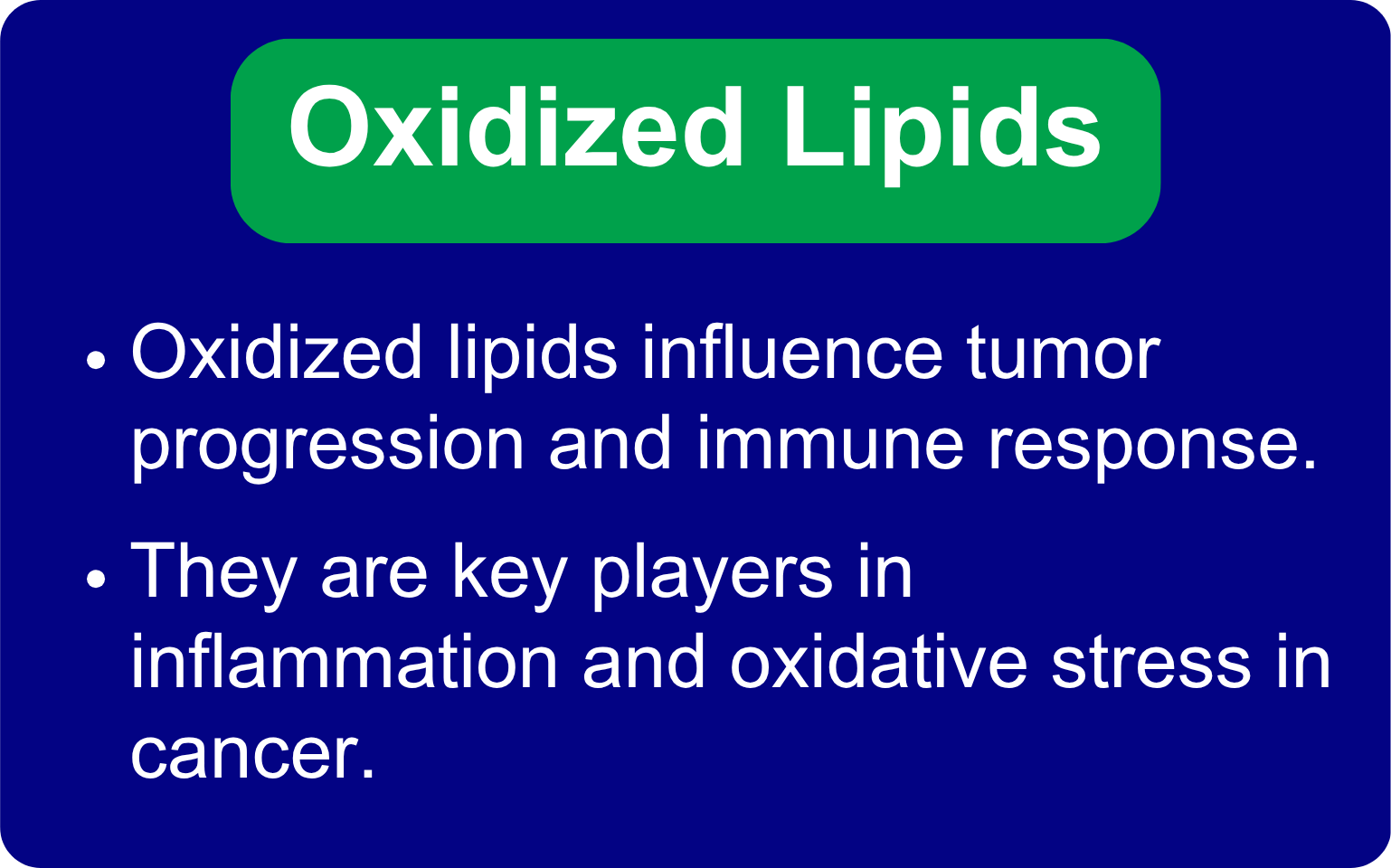 Oxidized Lipids

• Oxidized lipids influence tumor progression and immune response.

• They are key players in inflammation and oxidative stress in cancer.